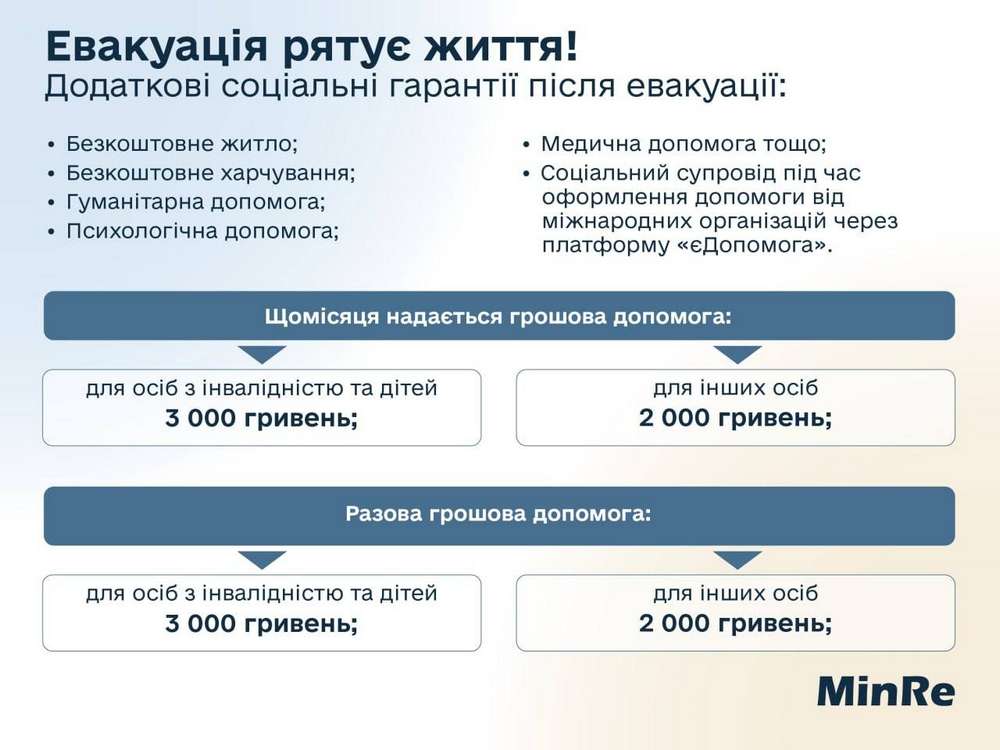 Евакуація рятує життя!
Додаткові соціальні гарантії після евакуації:

• Безкоштовне житло;
• Безкоштовне харчування;
• Гуманітарна допомога;
• Психологічна допомога;

• Медична допомога тощо;
• Соціальний супровід під час оформлення допомоги від міжнародних організацій через платформу «єДопомога».

Щомісяця надається грошова допомога:

для осіб з інвалідністю та дітей
3 000 гривень;

для інших осіб
2 000 гривень;

Разова грошова допомога:

для осіб з інвалідністю та дітей
3 000 гривень;

для інших осіб
2 000 гривень;

MinRe